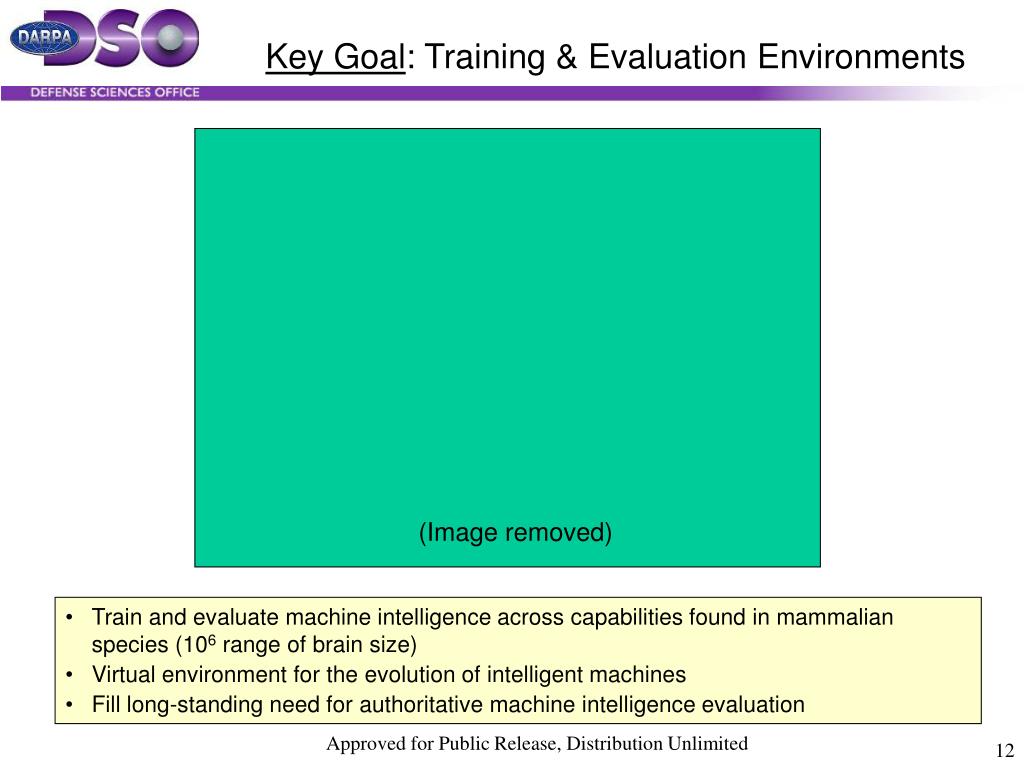 DARPA DSO
DEFENSE SCIENCES OFFICE

Key Goal: Training & Evaluation Environments

(Image removed)

• Train and evaluate machine intelligence across capabilities found in mammalian species ($10^6$ range of brain size)
• Virtual environment for the evolution of intelligent machines
• Fill long-standing need for authoritative machine intelligence evaluation

Approved for Public Release, Distribution Unlimited

12